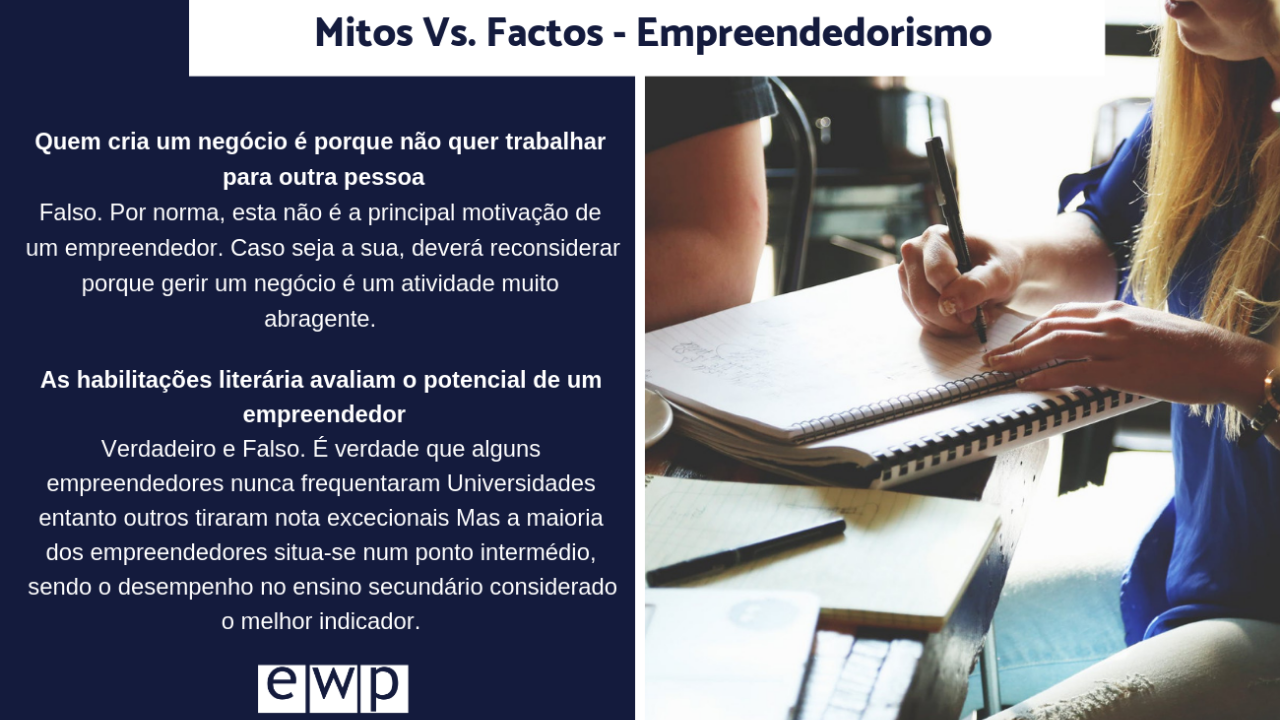 Mitos Vs. Factos - Empreendedorismo

Quem cria um negócio é porque não quer trabalhar para outra pessoa
Falso. Por norma, esta não é a principal motivação de um empreendedor. Caso seja a sua, deverá reconsiderar porque gerir um negócio é um atividade muito abragente.

As habilitações literária avaliam o potencial de um empreendedor
Verdadeiro e Falso. É verdade que alguns empreendedores nunca frequentaram Universidades entanto outros tiraram nota excecionais Mas a maioria dos empreendedores situa-se num ponto intermédio, sendo o desempenho no ensino secundário considerado o melhor indicador.

ewp